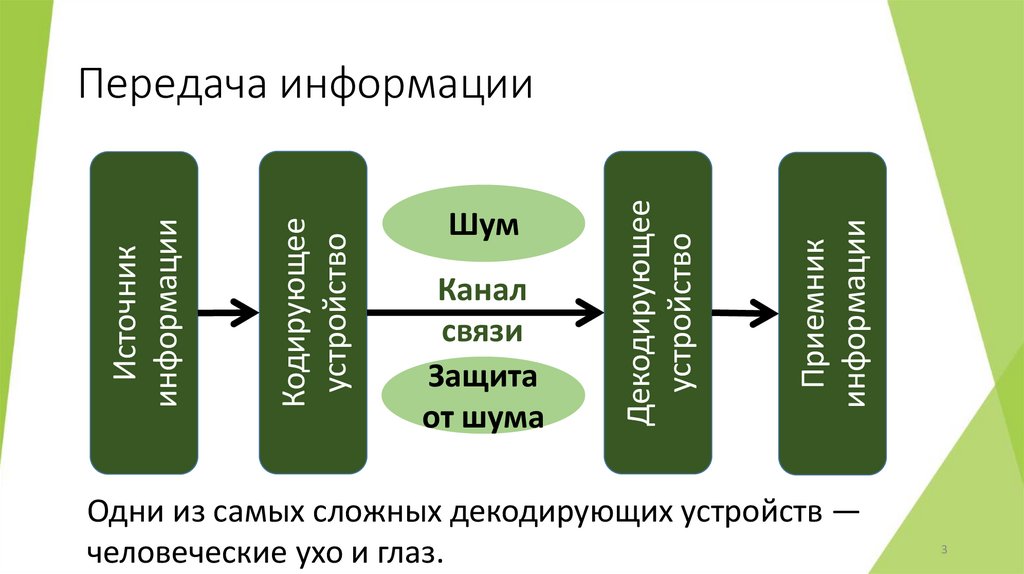 Передача информации

Источник информации

Кодирующее устройство

Шум

Канал связи

Защита от шума

Декодирующее устройство

Приемник информации

Одни из самых сложных декодирующих устройств — человеческие ухо и глаз.

3